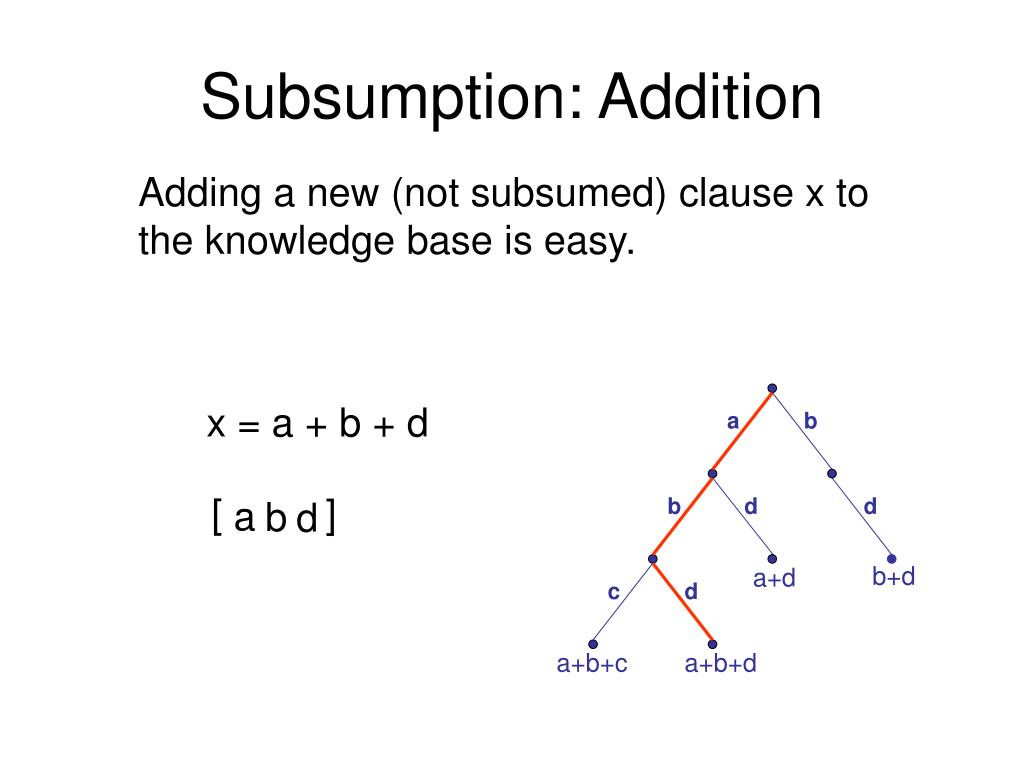 Subsumption: Addition

Adding a new (not subsumed) clause x to the knowledge base is easy.

x = a + b + d

[ a b d ]

a
b
b
d
d
c
d
a+d
b+d
a+b+c
a+b+d